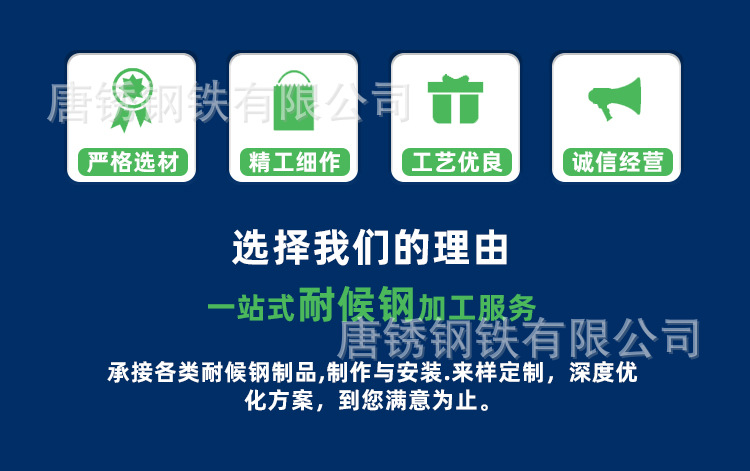 唐锈钢铁有限公司

严格选材

精工细作

工艺优良

诚信经营

选择我们的理由

一站式耐候钢加工服务

唐锈钢铁有限公司

承接各类耐候钢制品,制作与安装.来样定制，深度优化方案，到您满意为止。